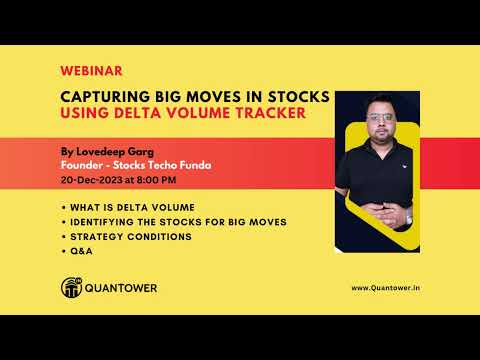 WEBINAR

CAPTURING BIG MOVES IN STOCKS
USING DELTA VOLUME TRACKER

By Lovedeep Garg
Founder - Stocks Techo Funda
20-Dec-2023 at 8:00 PM

• WHAT IS DELTA VOLUME
• IDENTIFYING THE STOCKS FOR BIG MOVES
• STRATEGY CONDITIONS
• Q&A

QUANTOWER

www.Quantower.in